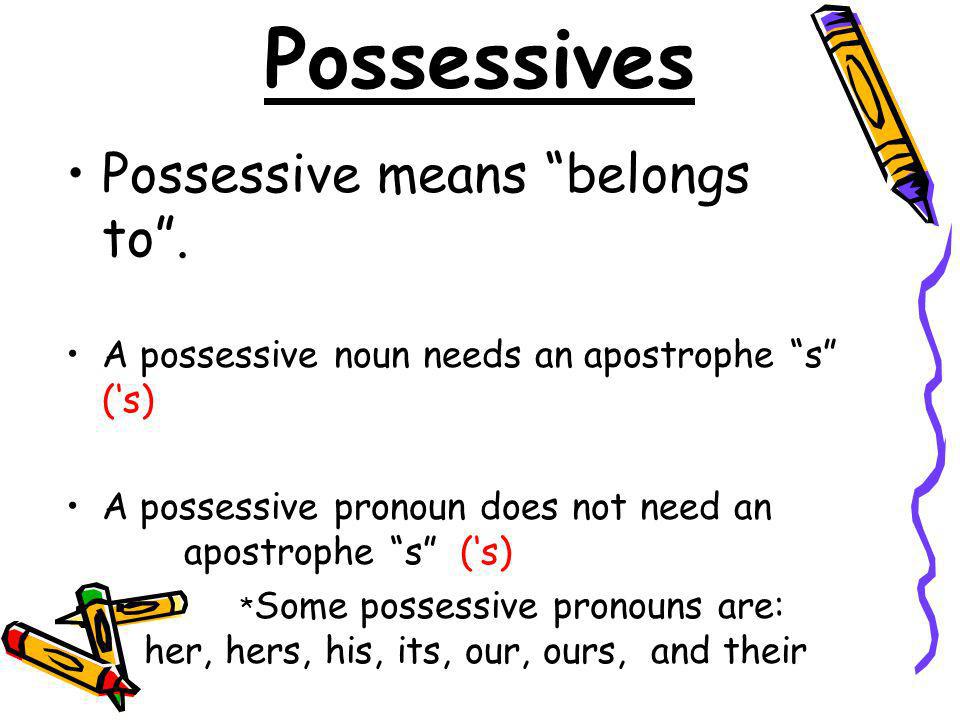 Possessives

• Possessive means “belongs to”.

• A possessive noun needs an apostrophe “s” (‘s)

• A possessive pronoun does not need an apostrophe “s” (‘s)

*Some possessive pronouns are: her, hers, his, its, our, ours, and their